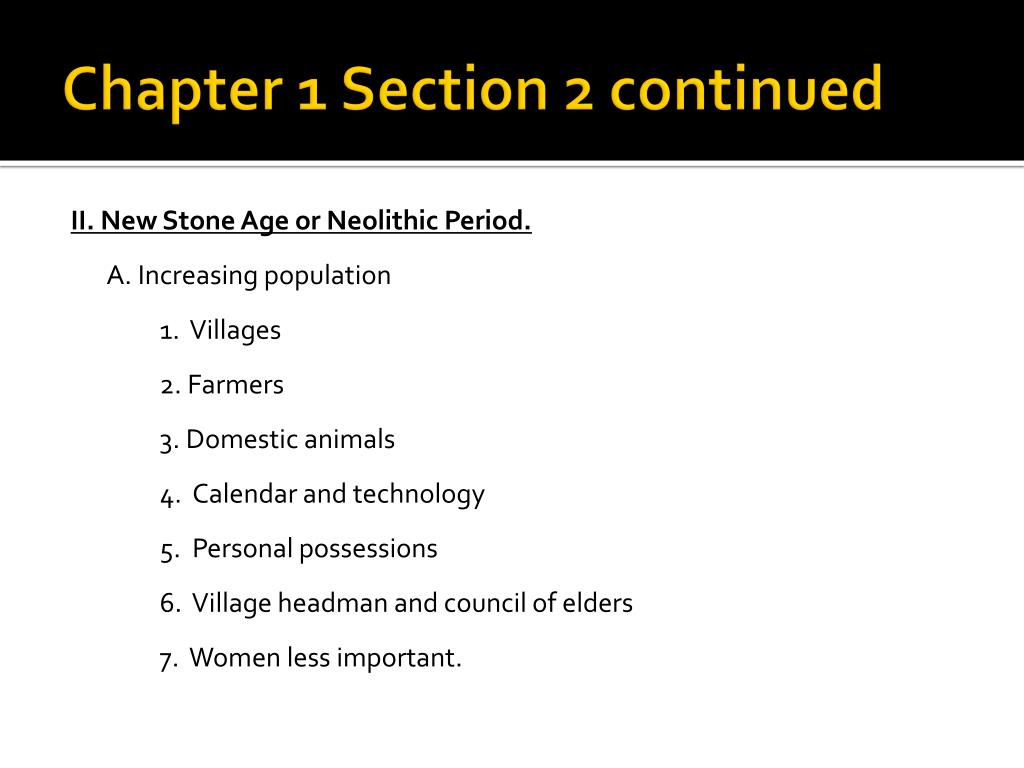 Chapter 1 Section 2 continued

II. New Stone Age or Neolithic Period.

A. Increasing population

1. Villages

2. Farmers

3. Domestic animals

4. Calendar and technology

5. Personal possessions

6. Village headman and council of elders

7. Women less important.